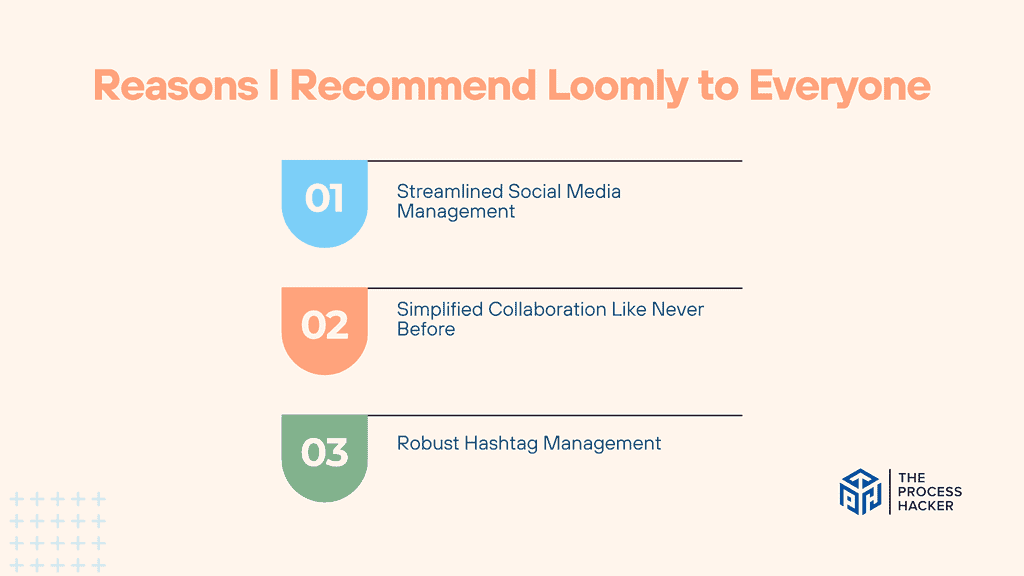 Reasons I Recommend Loomly to Everyone

01
Streamlined Social Media Management

02
Simplified Collaboration Like Never Before

03
Robust Hashtag Management

THE PROCESS HACKER